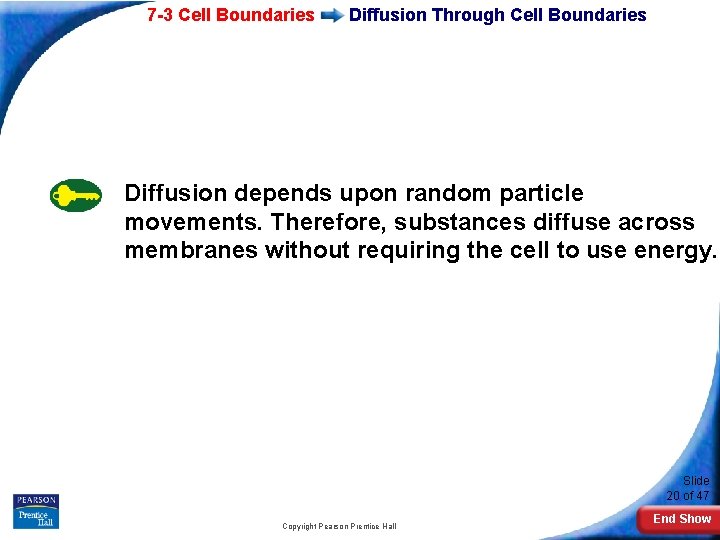 7-3 Cell Boundaries Diffusion Through Cell Boundaries

Diffusion depends upon random particle movements. Therefore, substances diffuse across membranes without requiring the cell to use energy.

PEARSON
Prentice Hall

Copyright Pearson Prentice Hall

Slide 20 of 47

End Show